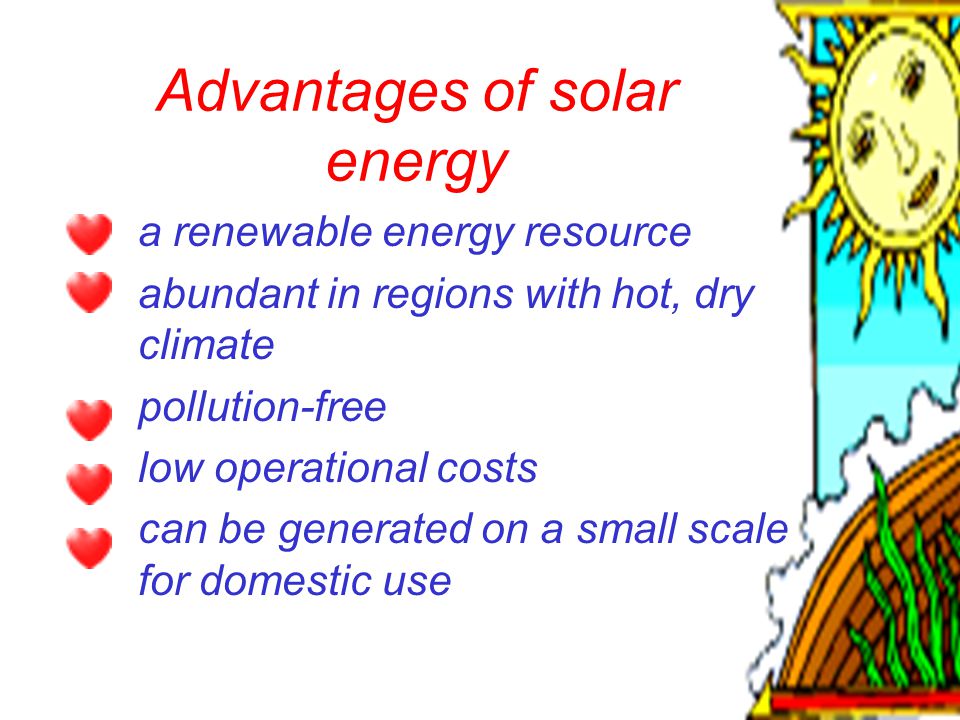 Advantages of solar energy

a renewable energy resource

abundant in regions with hot, dry climate

pollution-free

low operational costs

can be generated on a small scale for domestic use